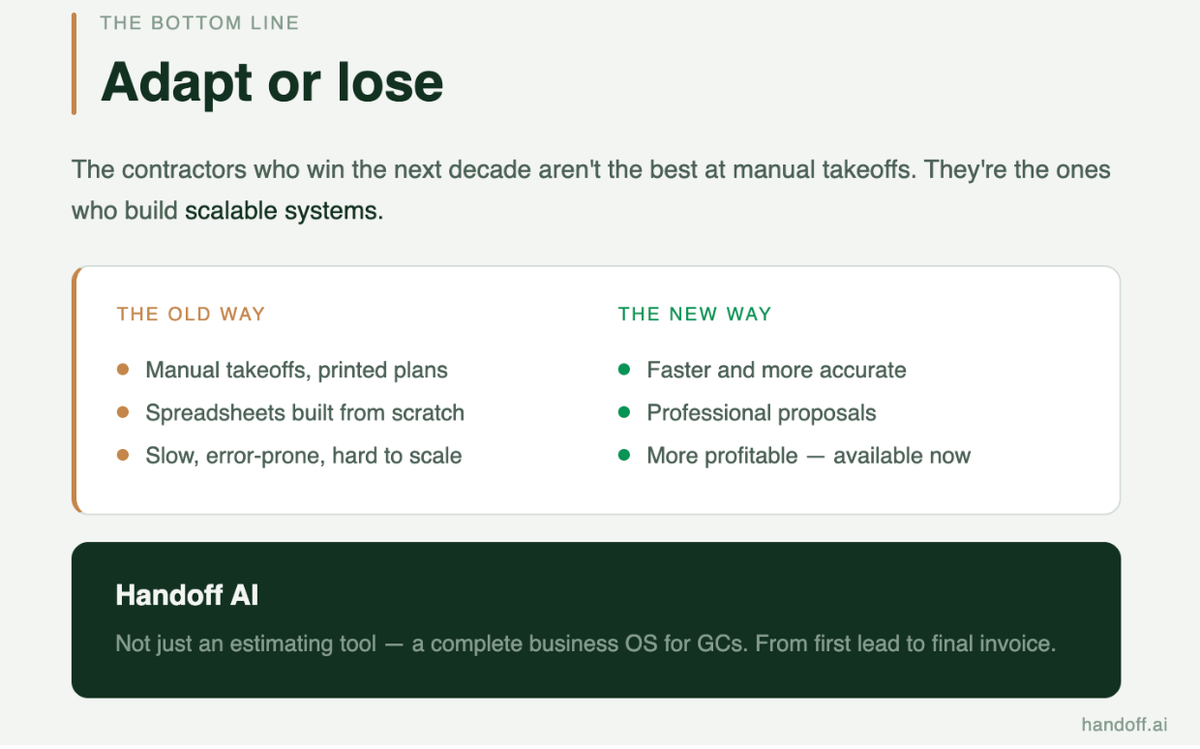 THE BOTTOM LINE

Adapt or lose

The contractors who win the next decade aren't the best at manual takeoffs. They're the ones who build scalable systems.

THE OLD WAY

- Manual takeoffs, printed plans
- Spreadsheets built from scratch
- Slow, error-prone, hard to scale

THE NEW WAY

- Faster and more accurate
- Professional proposals
- More profitable — available now

Handoff AI

Not just an estimating tool — a complete business OS for GCs. From first lead to final invoice.

handoff.ai